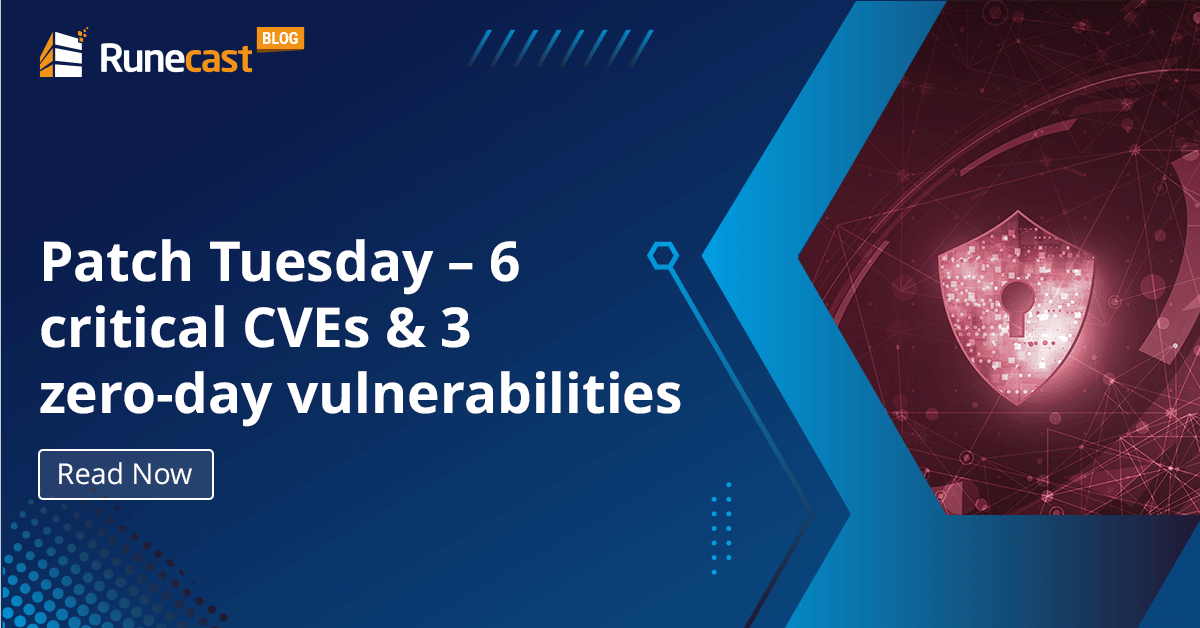 Runecast BLOG

Patch Tuesday – 6 critical CVEs & 3 zero-day vulnerabilities

Read Now